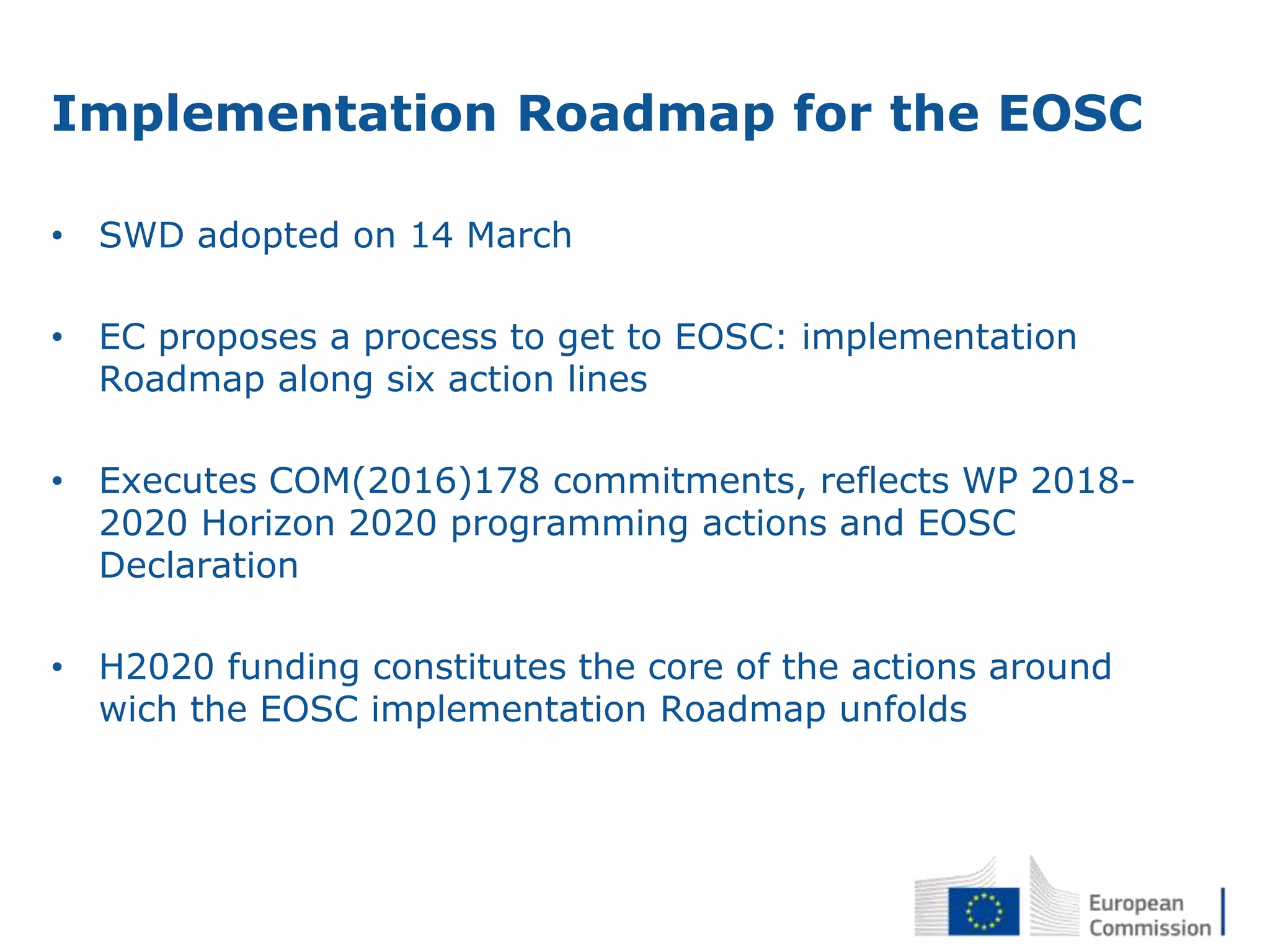 Implementation Roadmap for the EOSC

• SWD adopted on 14 March

• EC proposes a process to get to EOSC: implementation Roadmap along six action lines

• Executes COM(2016)178 commitments, reflects WP 2018-2020 Horizon 2020 programming actions and EOSC Declaration

• H2020 funding constitutes the core of the actions around wich the EOSC implementation Roadmap unfolds

European Commission